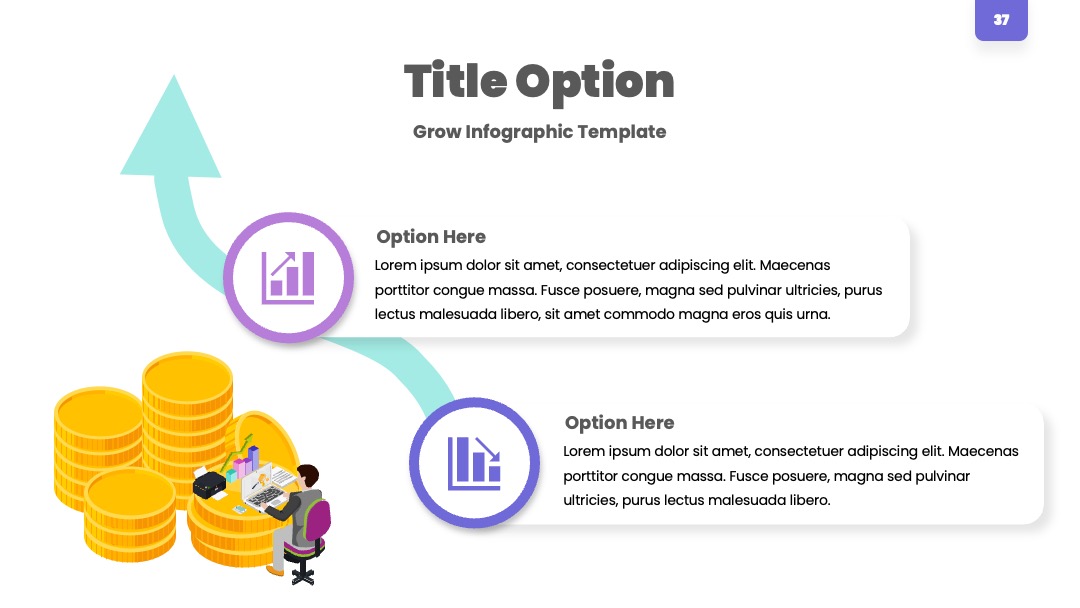 37

Title Option

Grow Infographic Template

Option Here
Lorem ipsum dolor sit amet, consectetuer adipiscing elit. Maecenas porttitor congue massa. Fusce posuere, magna sed pulvinar ultricies, purus lectus malesuada libero, sit amet commodo magna eros quis urna.

Option Here
Lorem ipsum dolor sit amet, consectetuer adipiscing elit. Maecenas porttitor congue massa. Fusce posuere, magna sed pulvinar ultricies, purus lectus malesuada libero.